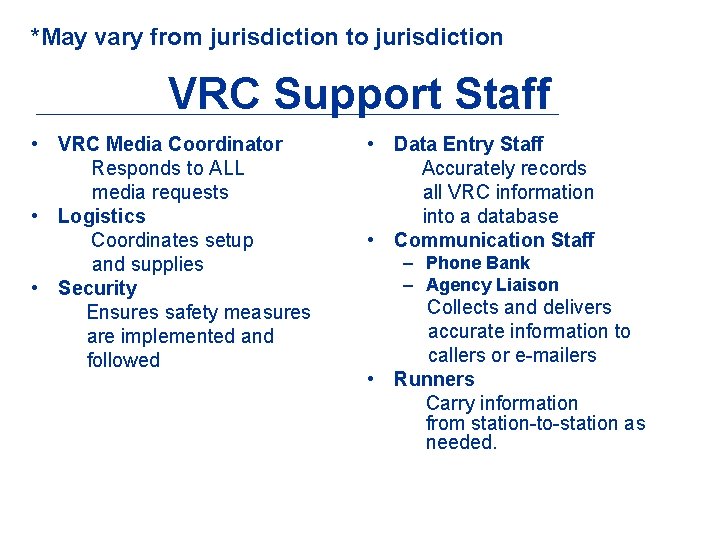 *May vary from jurisdiction to jurisdiction

VRC Support Staff

• VRC Media Coordinator
Responds to ALL media requests
• Logistics
Coordinates setup and supplies
• Security
Ensures safety measures are implemented and followed

• Data Entry Staff
Accurately records all VRC information into a database
• Communication Staff
– Phone Bank
– Agency Liaison
Collects and delivers accurate information to callers or e-mailers
• Runners
Carry information from station-to-station as needed.